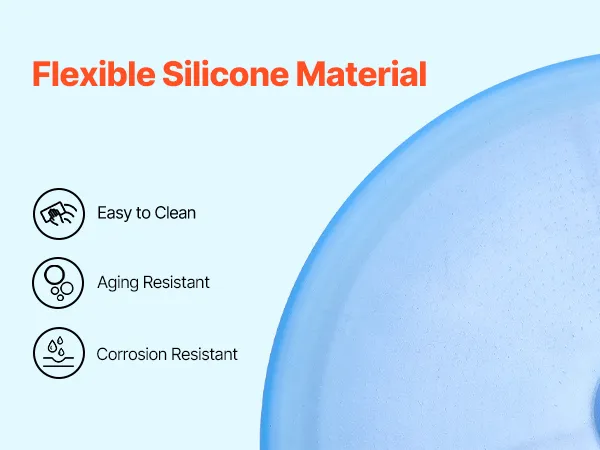 Flexible Silicone Material

Easy to Clean

Aging Resistant

Corrosion Resistant